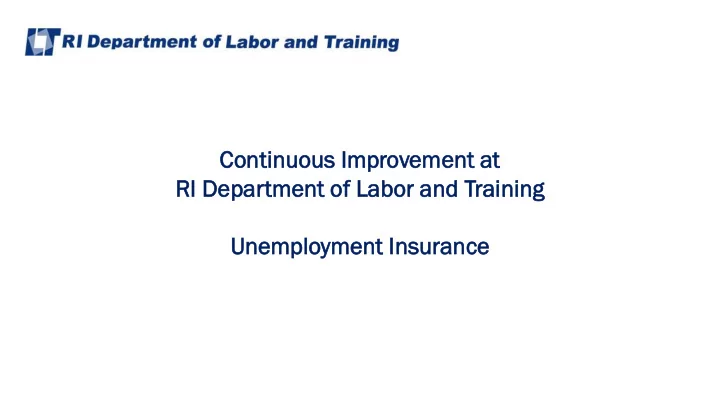 LT RI Department of Labor and Training

Continuous Improvement at
RI Department of Labor and Training

Unemployment Insurance